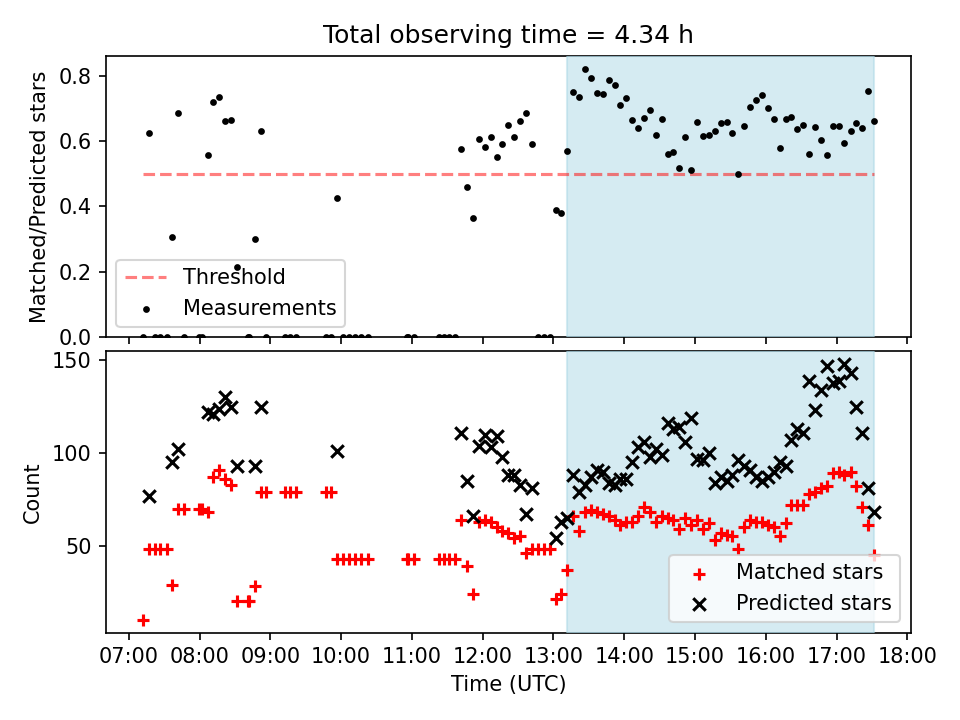 Total observing time = 4.34 h

Matched/Predicted stars

0.8
0.6
0.4
0.2
0.0

Threshold
Measurements

Count

150
100
50

Matched stars
Predicted stars

07:00 08:00 09:00 10:00 11:00 12:00 13:00 14:00 15:00 16:00 17:00 18:00

Time (UTC)